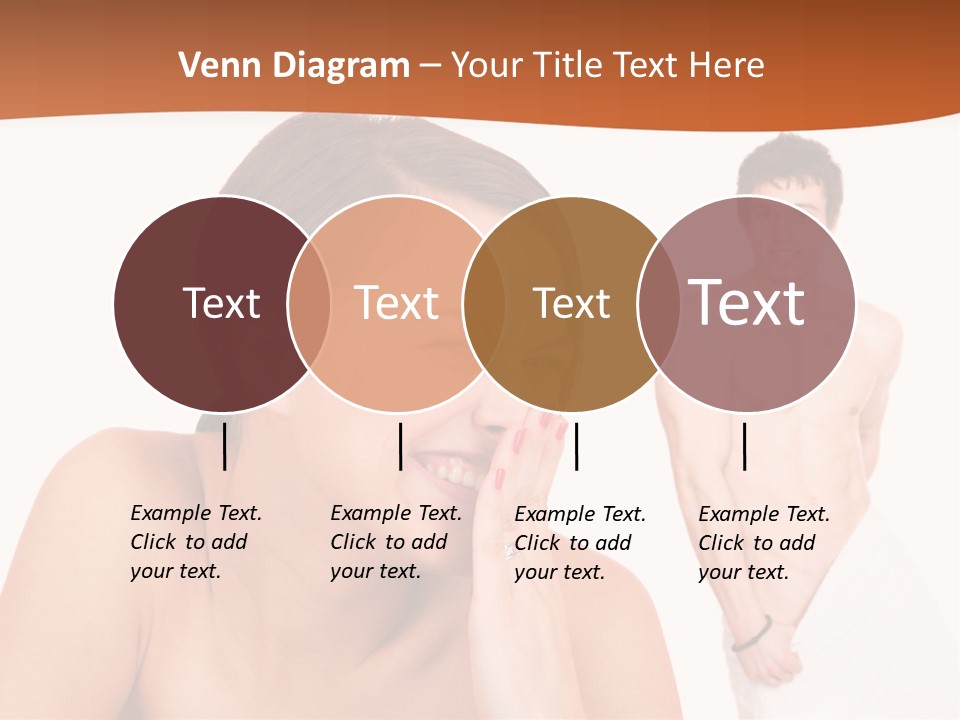 Venn Diagram – Your Title Text Here

Text

Text

Text

Text

Example Text. Click to add your text.

Example Text. Click to add your text.

Example Text. Click to add your text.

Example Text. Click to add your text.